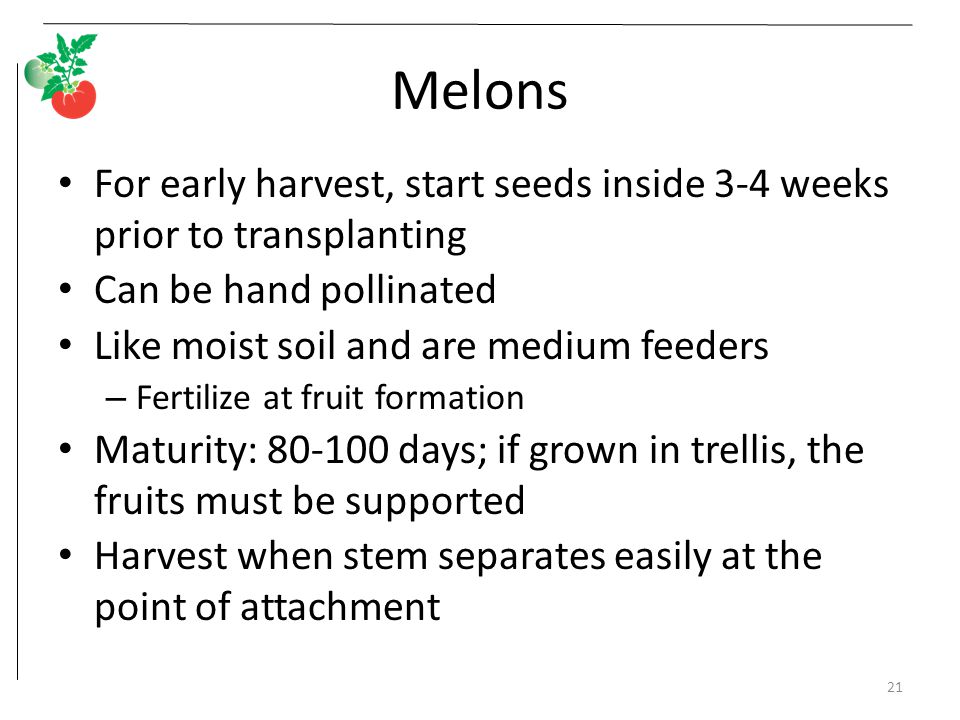 Melons

• For early harvest, start seeds inside 3-4 weeks prior to transplanting
• Can be hand pollinated
• Like moist soil and are medium feeders
– Fertilize at fruit formation
• Maturity: 80-100 days; if grown in trellis, the fruits must be supported
• Harvest when stem separates easily at the point of attachment

21